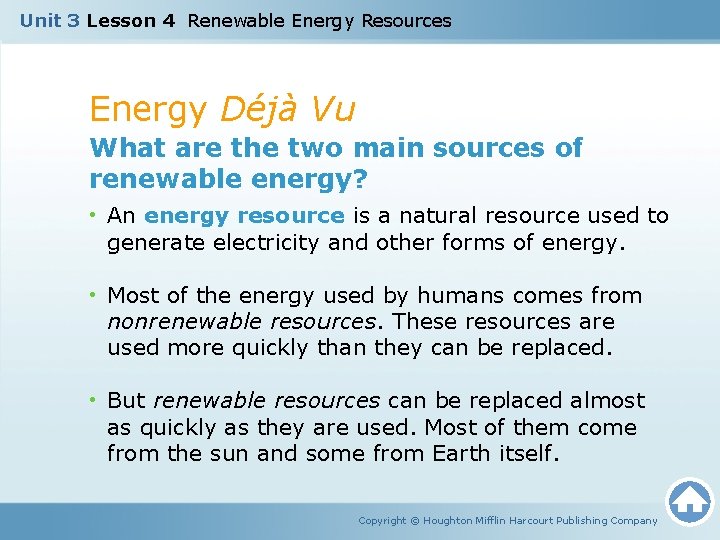 Unit 3 Lesson 4 Renewable Energy Resources

Energy Déjà Vu

What are the two main sources of renewable energy?

• An energy resource is a natural resource used to generate electricity and other forms of energy.

• Most of the energy used by humans comes from nonrenewable resources. These resources are used more quickly than they can be replaced.

• But renewable resources can be replaced almost as quickly as they are used. Most of them come from the sun and some from Earth itself.

Copyright © Houghton Mifflin Harcourt Publishing Company